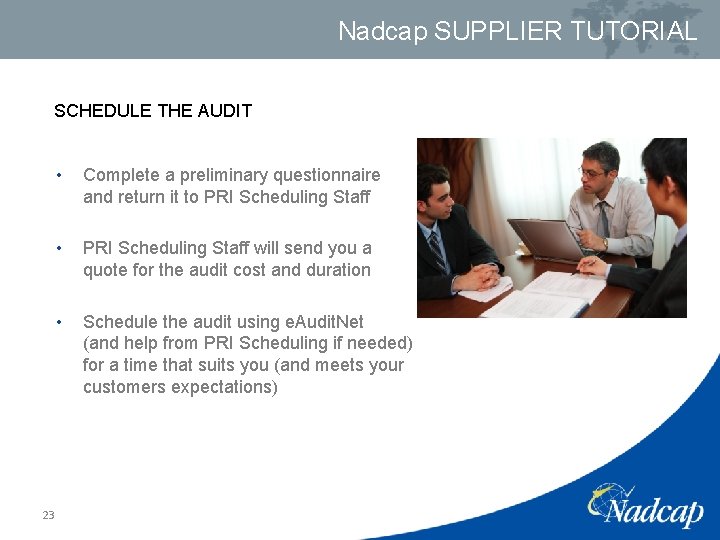 Nadcap SUPPLIER TUTORIAL

SCHEDULE THE AUDIT

• Complete a preliminary questionnaire and return it to PRI Scheduling Staff

• PRI Scheduling Staff will send you a quote for the audit cost and duration

• Schedule the audit using eAuditNet (and help from PRI Scheduling if needed) for a time that suits you (and meets your customers expectations)

23

Nadcap